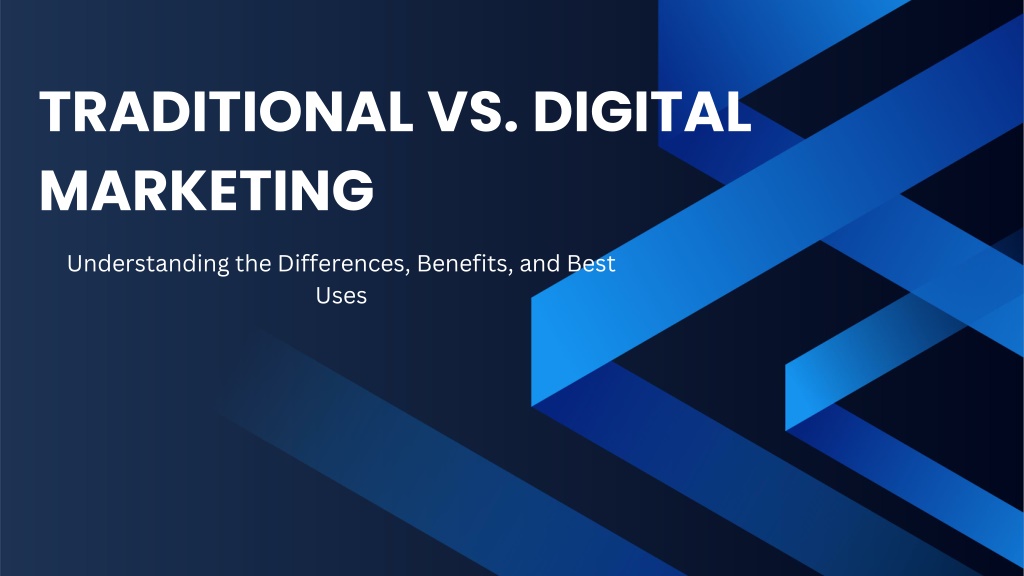 TRADITIONAL VS. DIGITAL MARKETING

Understanding the Differences, Benefits, and Best Uses